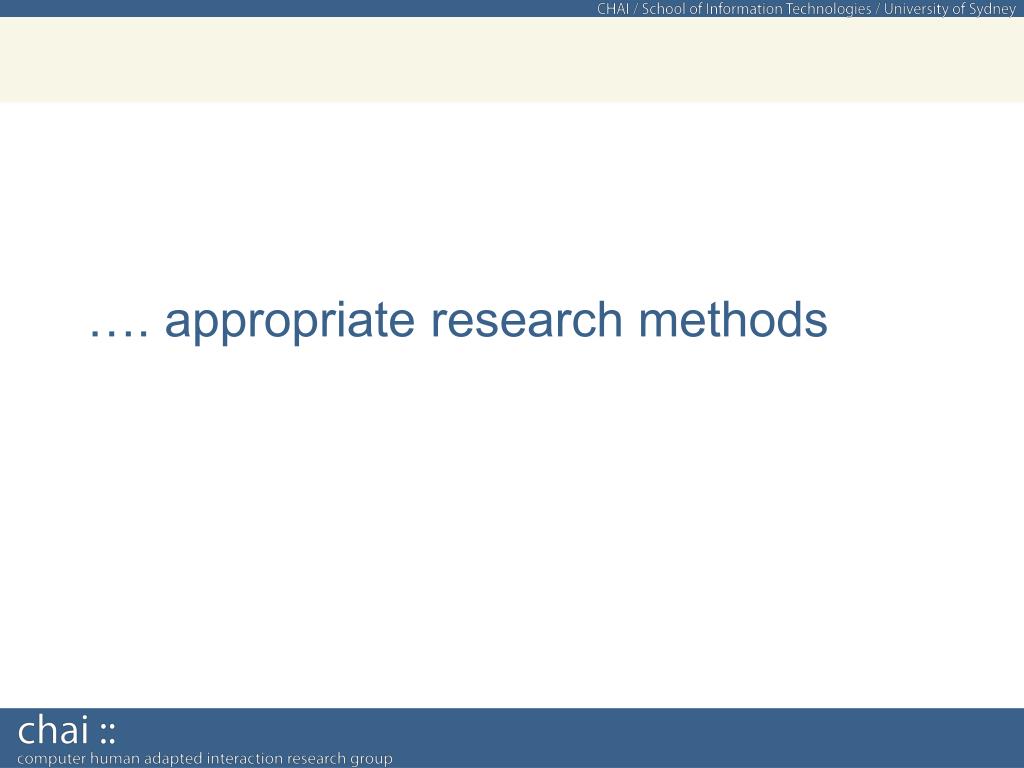 CHAI / School of Information Technologies / University of Sydney

…. appropriate research methods

chai ::
computer human adapted interaction research group